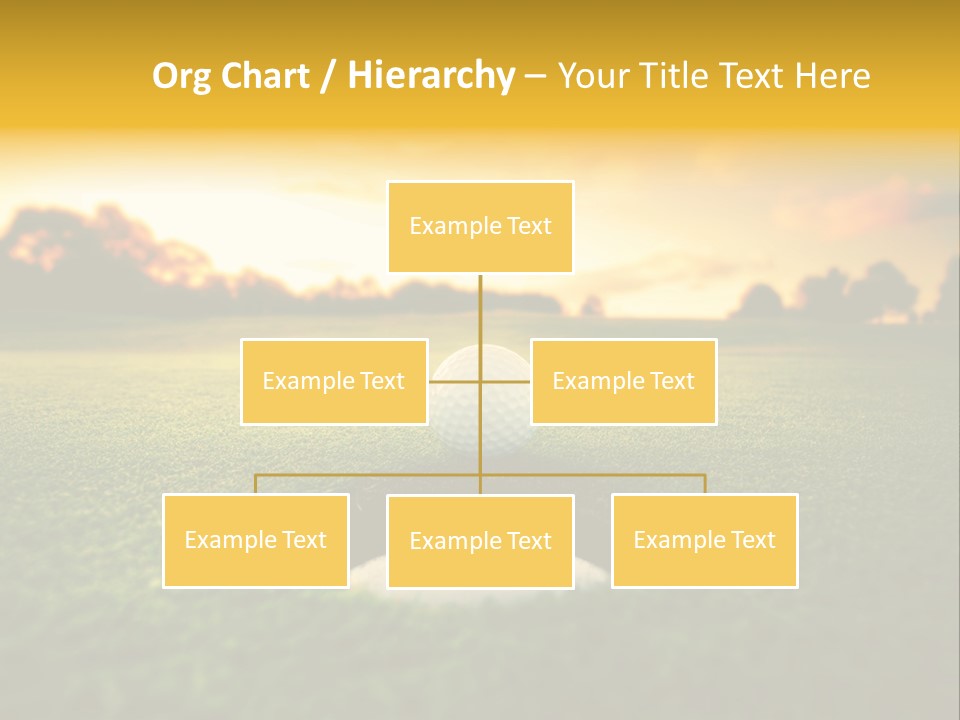 Org Chart / Hierarchy – Your Title Text Here

Example Text

Example Text

Example Text

Example Text

Example Text

Example Text